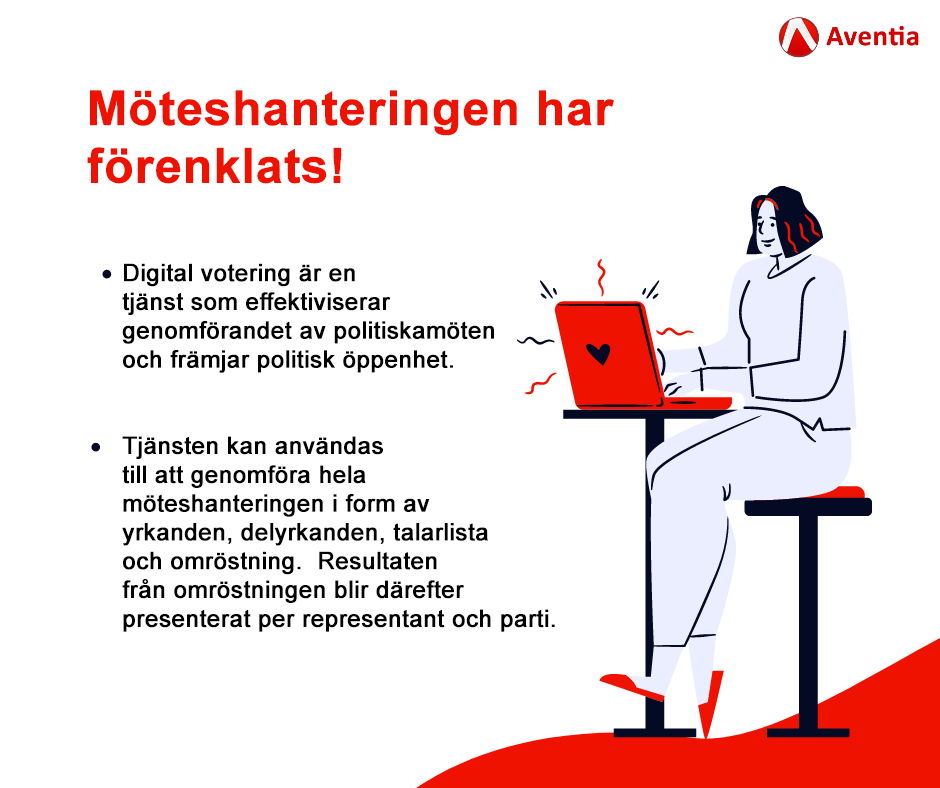 Aventia

Möteshanteringen har förenklats!

• Digital votering är en tjänst som effektiviserar genomförandet av politiskamöten och främjar politisk öppenhet.

• Tjänsten kan användas till att genomföra hela möteshanteringen i form av yrkanden, delyrkanden, talarlista och omröstning. Resultaten från omröstningen blir därefter presenterat per representant och parti.